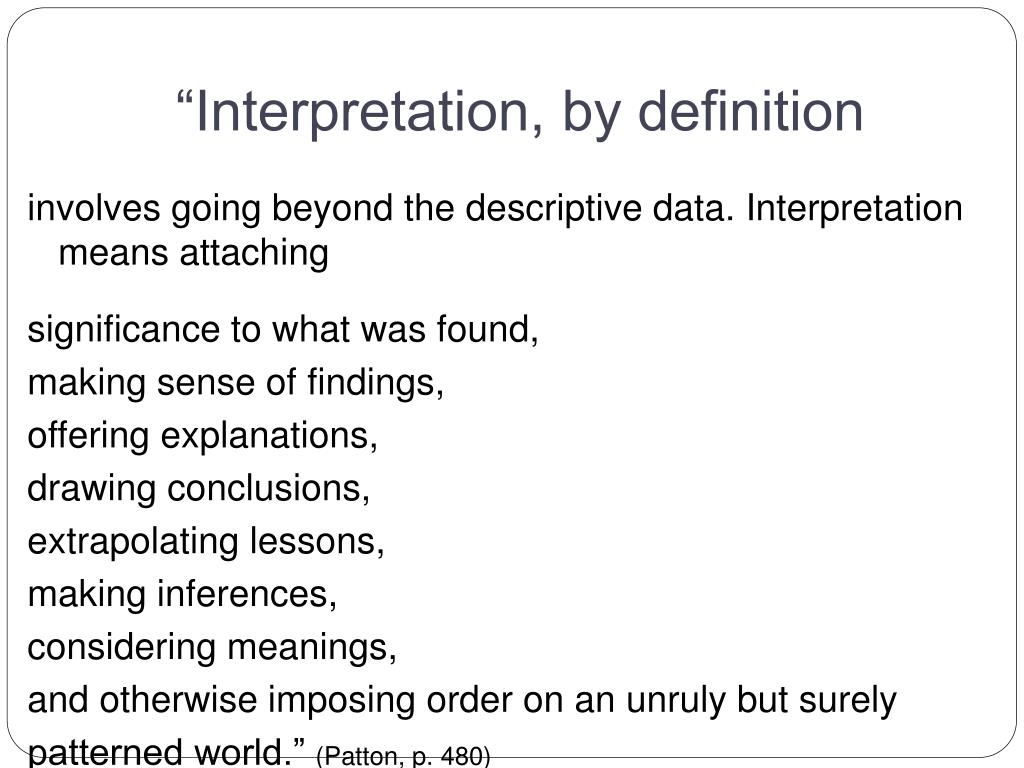 “Interpretation, by definition

involves going beyond the descriptive data. Interpretation means attaching

significance to what was found,
making sense of findings,
offering explanations,
drawing conclusions,
extrapolating lessons,
making inferences,
considering meanings,
and otherwise imposing order on an unruly but surely patterned world.” (Patton, p. 480)